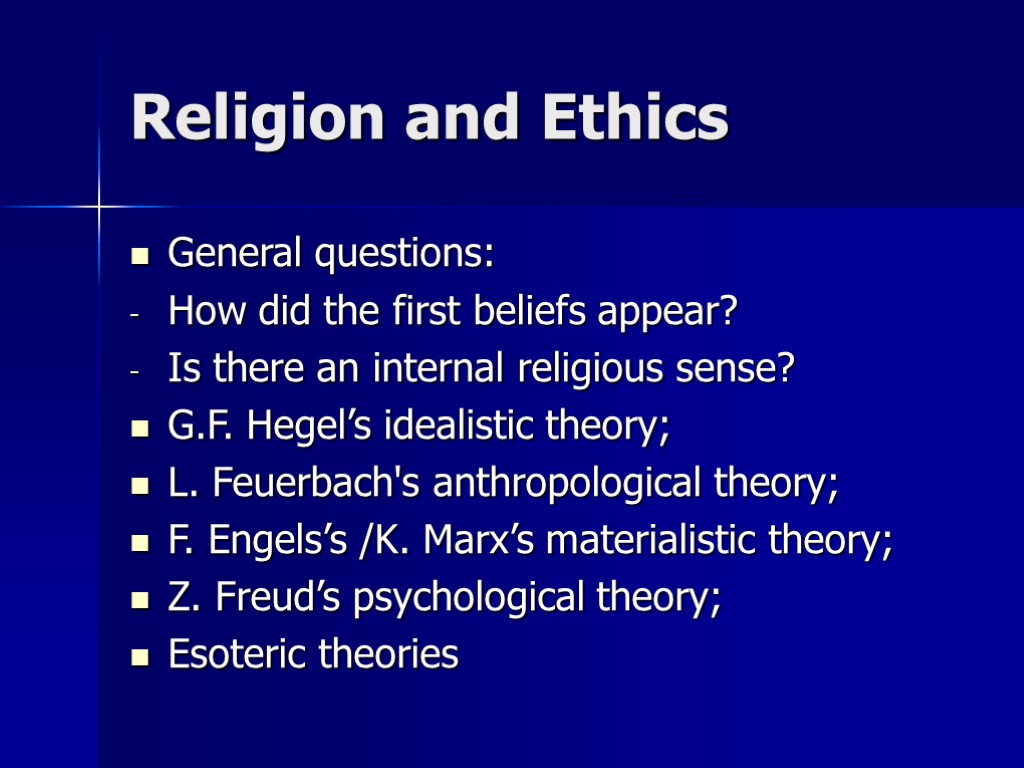 Religion and Ethics

- General questions:
- How did the first beliefs appear?
- Is there an internal religious sense?
- G.F. Hegel’s idealistic theory;
- L. Feuerbach's anthropological theory;
- F. Engels’s /K. Marx’s materialistic theory;
- Z. Freud’s psychological theory;
- Esoteric theories